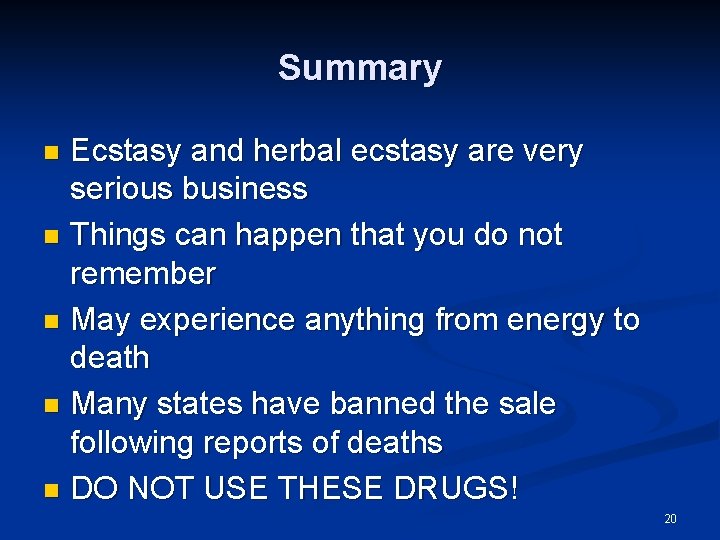 Summary

- Ecstasy and herbal ecstasy are very serious business
- Things can happen that you do not remember
- May experience anything from energy to death
- Many states have banned the sale following reports of deaths
- DO NOT USE THESE DRUGS!

20